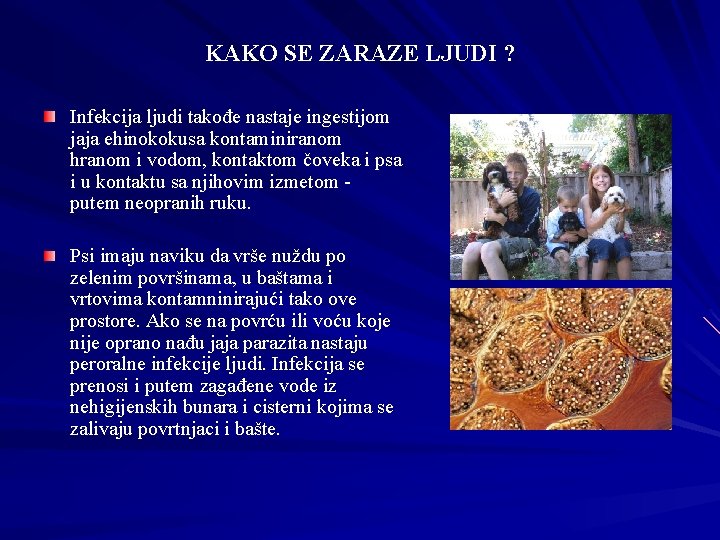 KAKO SE ZARAZE LJUDI ?

Infekcija ljudi takođe nastaje ingestijom jaja ehinokokusa kontaminiranom hranom i vodom, kontaktom čoveka i psa i u kontaktu sa njihovim izmetom - putem neopranih ruku.

Psi imaju naviku da vrše nuždu po zelenim površinama, u baštama i vrtovima kontamninirajući tako ove prostore. Ako se na povrću ili voću koje nije oprano nađu jaja parazita nastaju peroralne infekcije ljudi. Infekcija se prenosi i putem zagađene vode iz nehigijenskih bunara i cisterni kojima se zalivaju povrtnjaci i bašte.